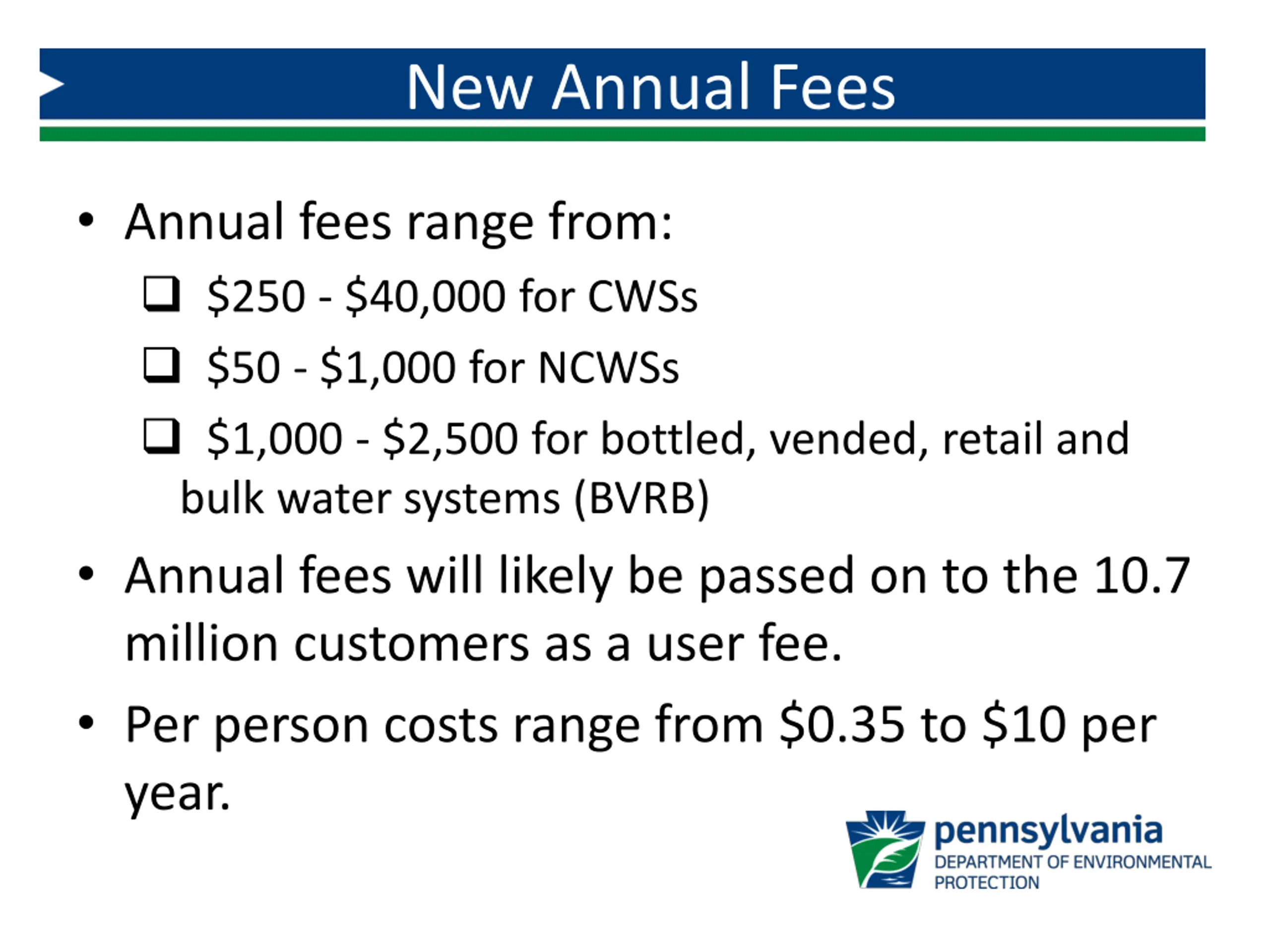 New Annual Fees

• Annual fees range from:

❑ \$250 - \$40,000 for CWSs

❑ \$50 - \$1,000 for NCWSs

❑ \$1,000 - \$2,500 for bottled, vended, retail and bulk water systems (BVRB)

• Annual fees will likely be passed on to the 10.7 million customers as a user fee.

• Per person costs range from \$0.35 to \$10 per year.

pennsylvania
DEPARTMENT OF ENVIRONMENTAL PROTECTION